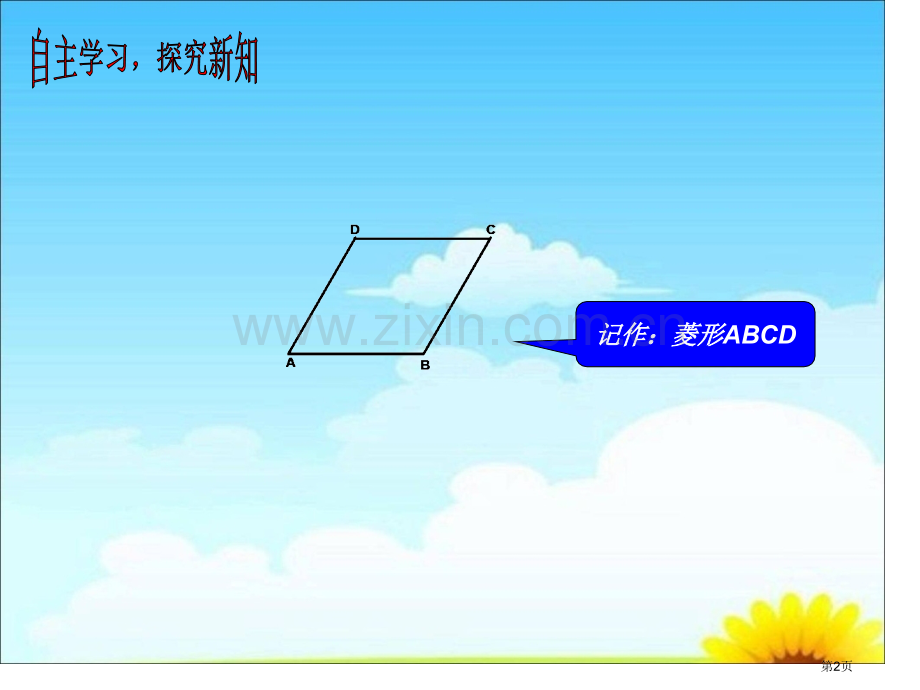 自主学习，探究新知

D C
A B

www.zixin.com.cn

记作：菱形ABCD

第2页